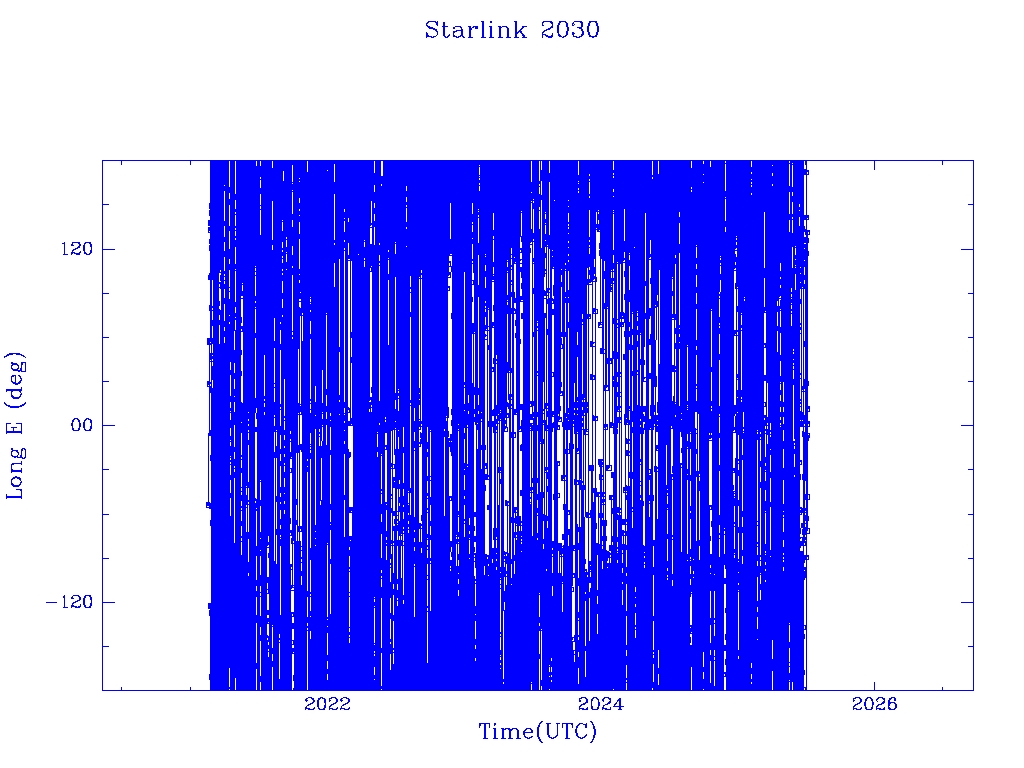 Starlink 2030

Long E (deg)

120

00

−120

2022

2024

2026

Time(UTC)